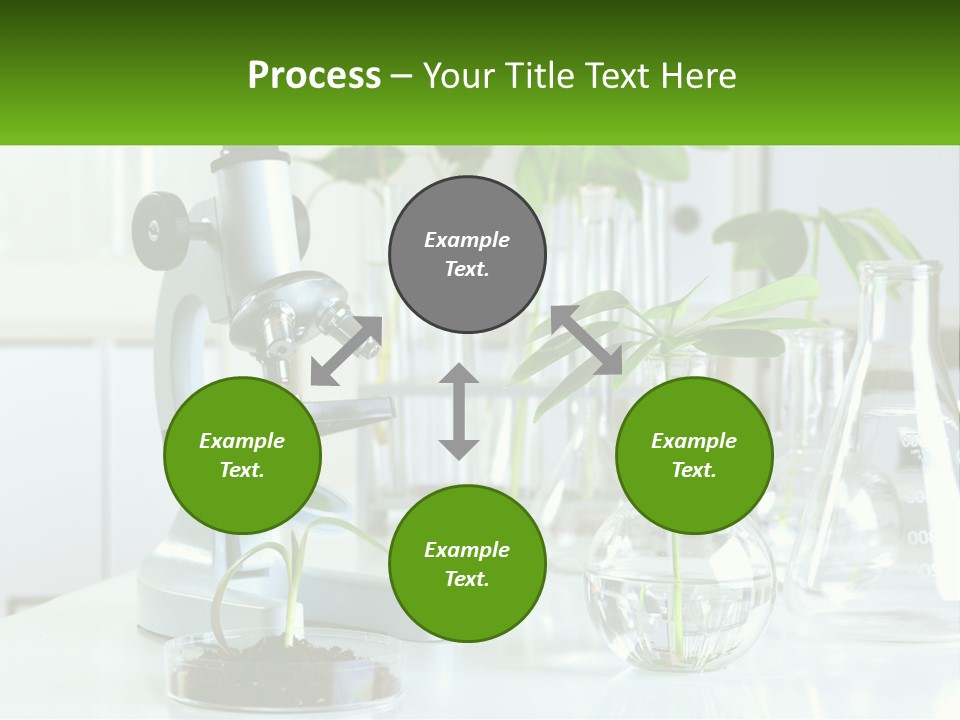 Process – Your Title Text Here

Example Text.

Example Text.

Example Text.

Example Text.